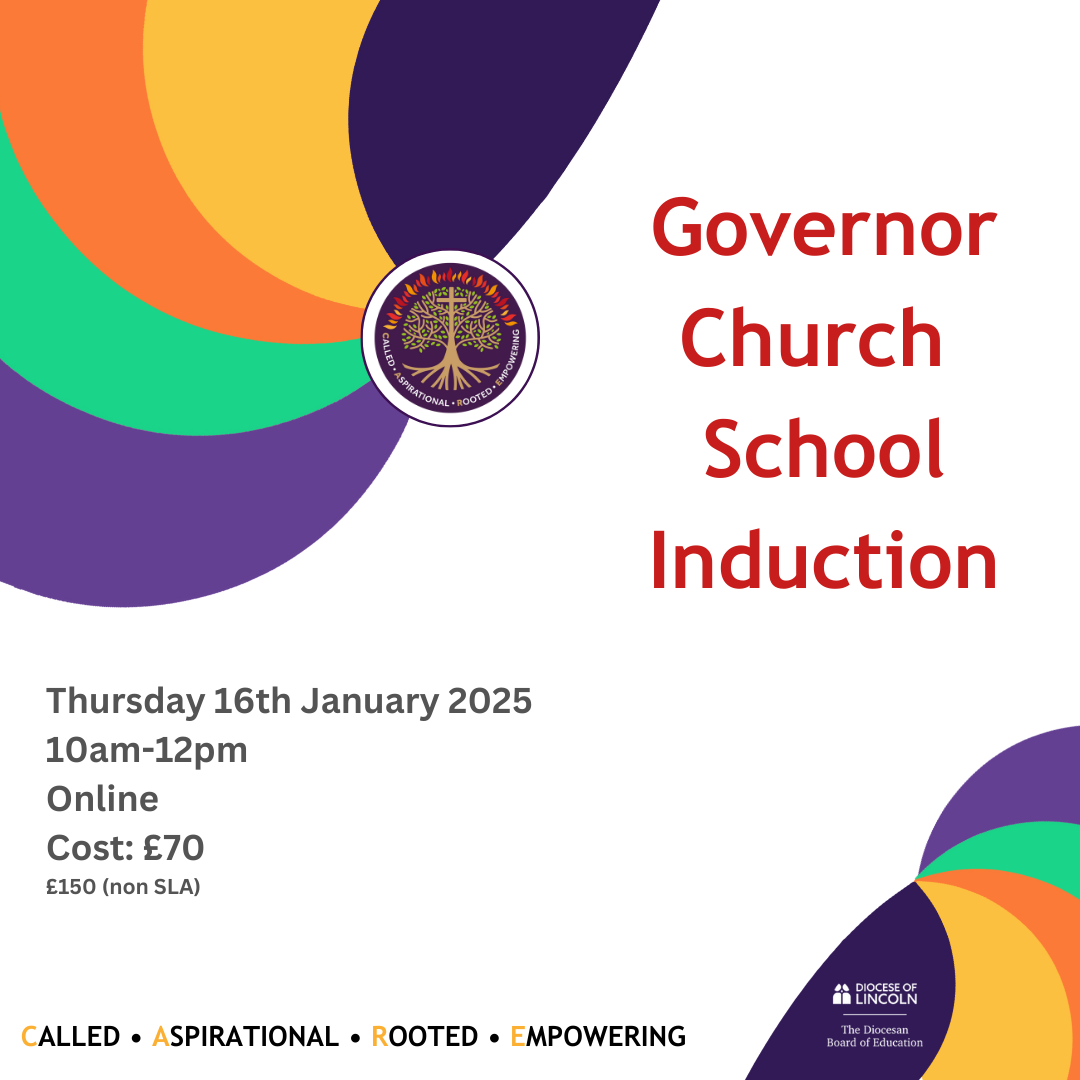 CALLED • ASPIRATIONAL • ROOTED • EMPOWERING

Governor Church School Induction

Thursday 16th January 2025
10am-12pm
Online
Cost: £70
£150 (non SLA)

CALLED • ASPIRATIONAL • ROOTED • EMPOWERING

DIOCESE OF LINCOLN
The Diocesan Board of Education